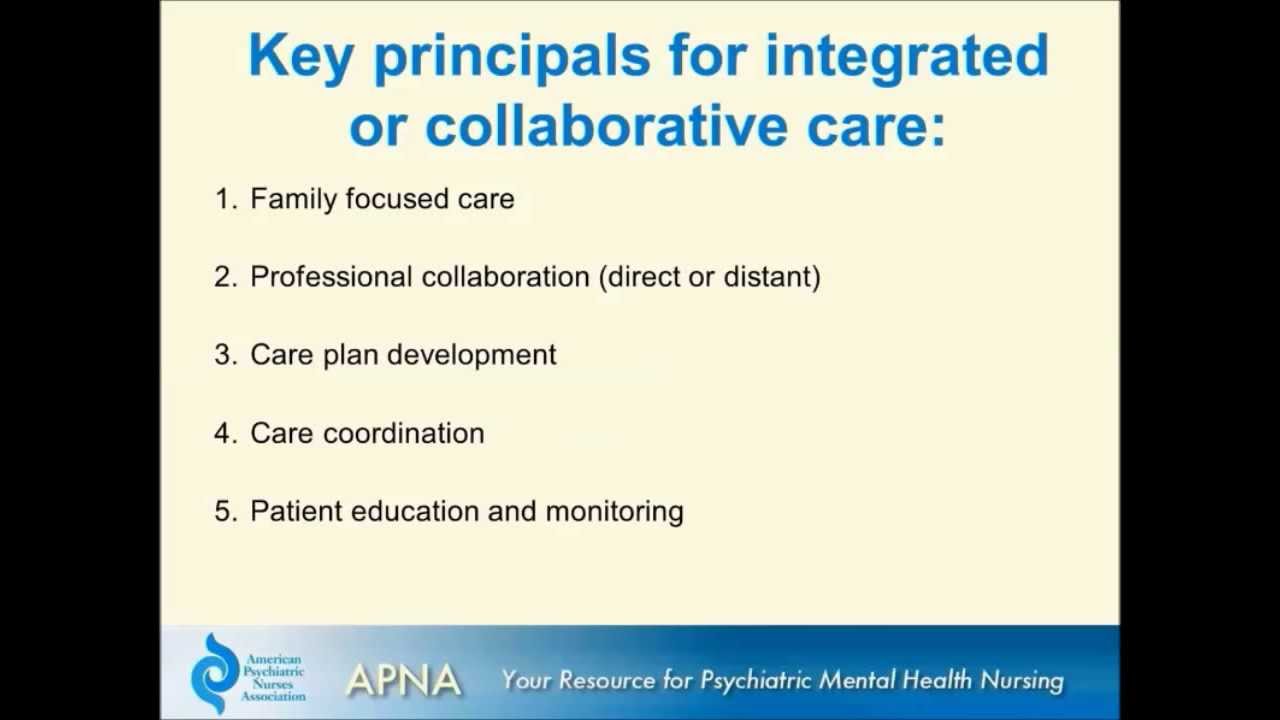 Key principals for integrated or collaborative care:

1. Family focused care

2. Professional collaboration (direct or distant)

3. Care plan development

4. Care coordination

5. Patient education and monitoring

American Psychiatric Nurses Association

APNA

Your Resource for Psychiatric Mental Health Nursing